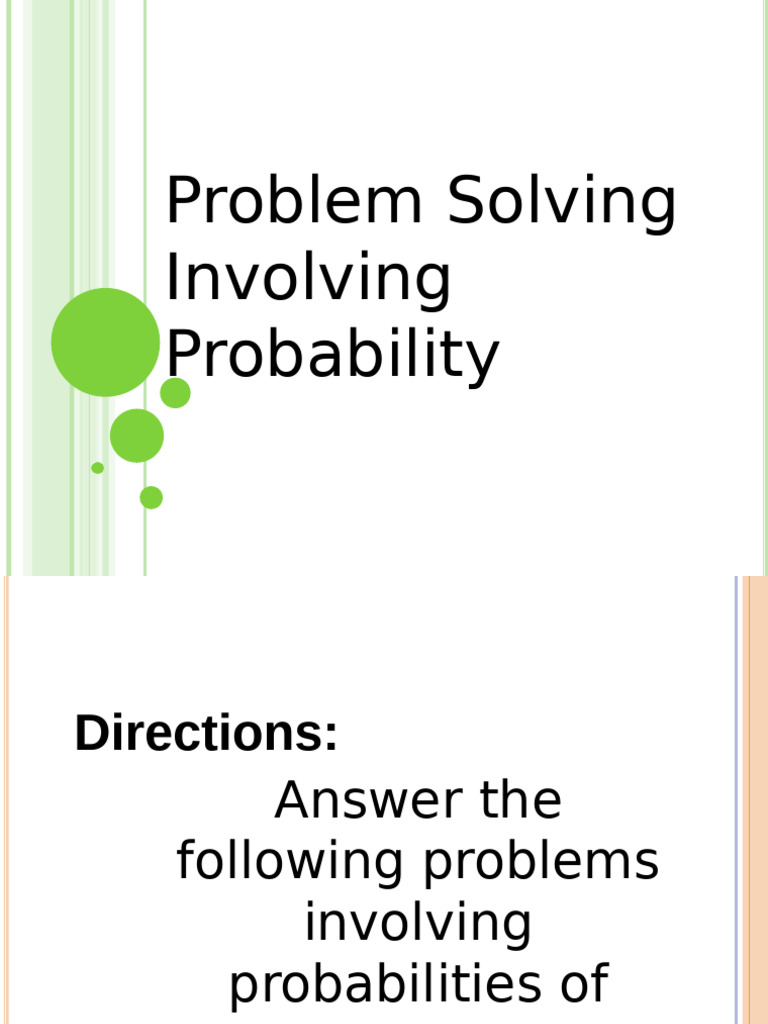 Problem Solving Involving Probability

Directions:

Answer the following problems involving probabilities of